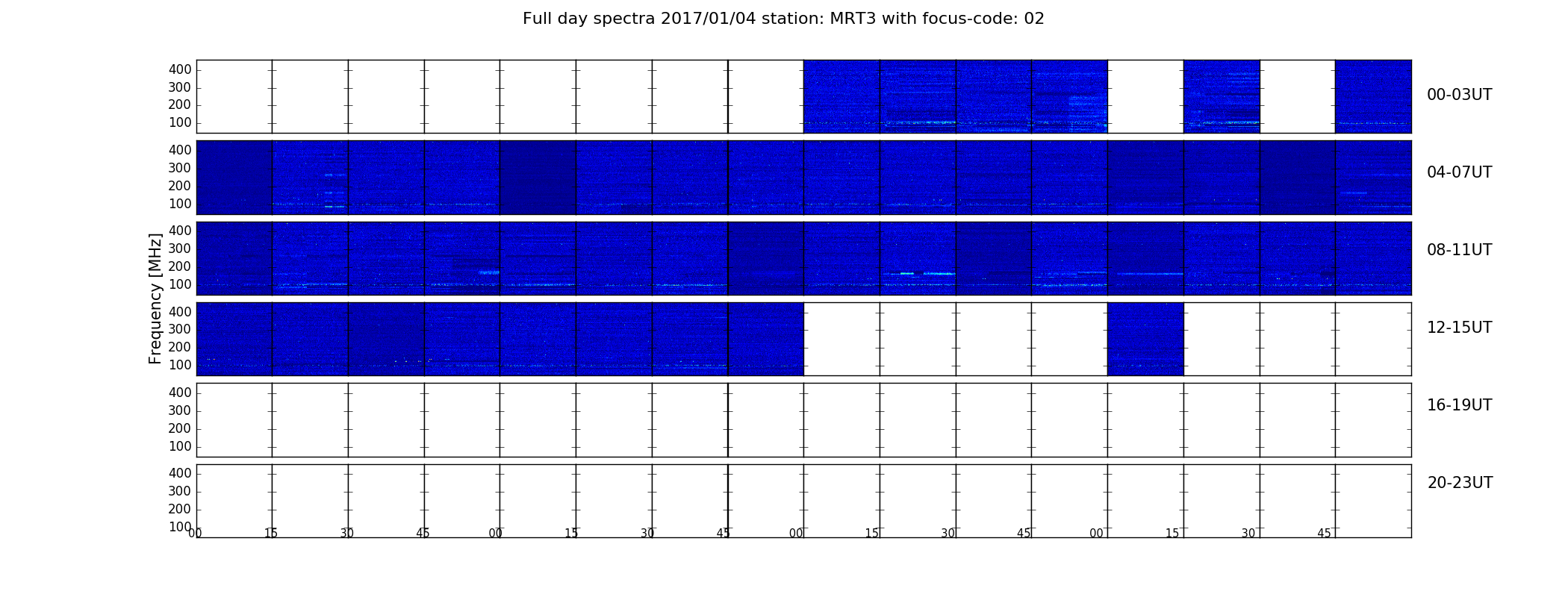 Full day spectra 2017/01/04 station: MRT3 with focus-code: 02

Frequency [MHz]

400
300
200
100
00-03UT

400
300
200
100
04-07UT

400
300
200
100
08-11UT

400
300
200
100
12-15UT

400
300
200
100
16-19UT

400
300
200
100
20-23UT

00 15 30 45 00 15 30 45 00 15 30 45 00 15 30 45